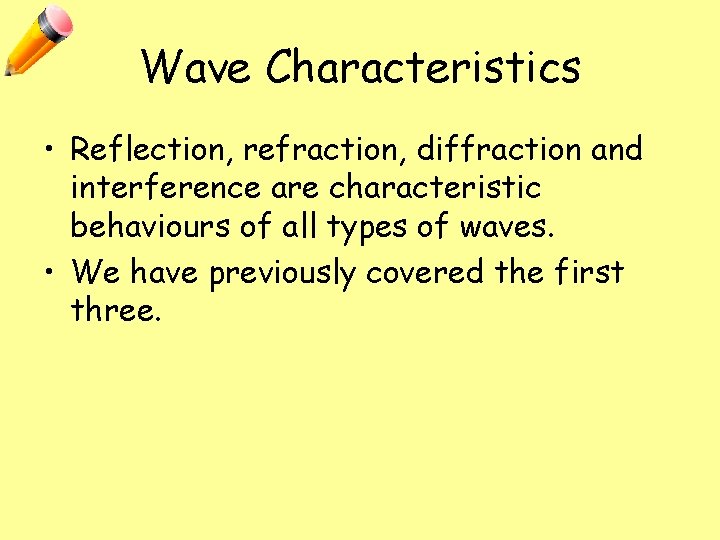 Wave Characteristics

• Reflection, refraction, diffraction and interference are characteristic behaviours of all types of waves.

• We have previously covered the first three.